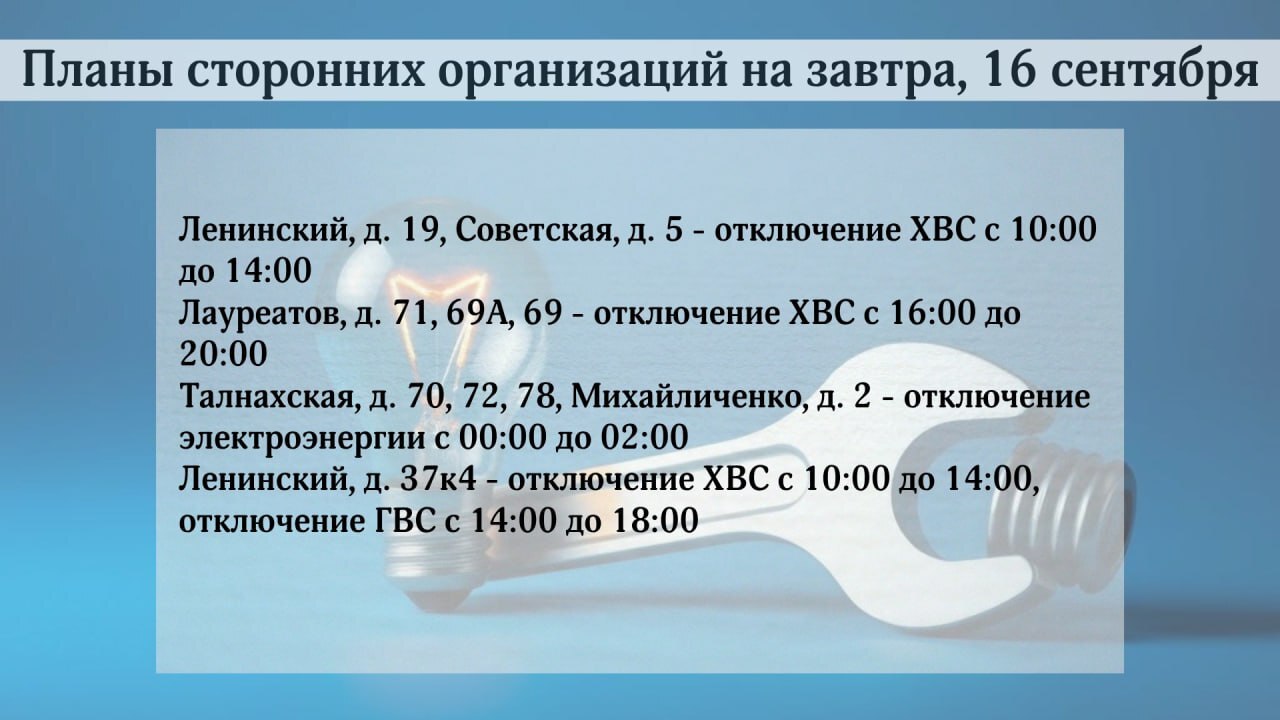 Планы сторонних организаций на завтра, 16 сентября

Ленинский, д. 19, Советская, д. 5 - отключение ХВС с 10:00 до 14:00
Лауреатов, д. 71, 69А, 69 - отключение ХВС с 16:00 до 20:00
Талнахская, д. 70, 72, 78, Михайличенко, д. 2 - отключение электроэнергии с 00:00 до 02:00
Ленинский, д. 37к4 - отключение ХВС с 10:00 до 14:00, отключение ГВС с 14:00 до 18:00